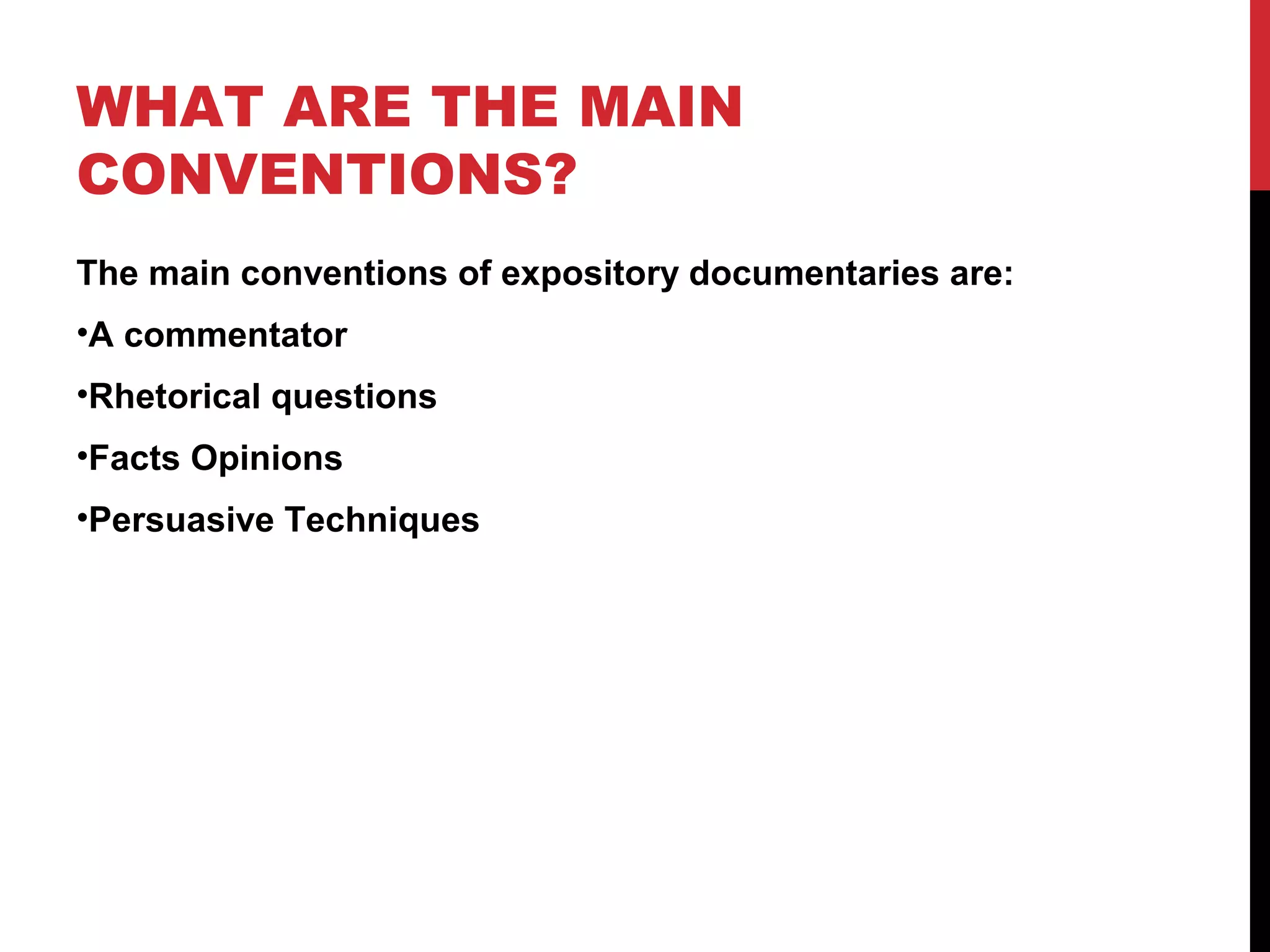 WHAT ARE THE MAIN CONVENTIONS?

The main conventions of expository documentaries are:

•A commentator

•Rhetorical questions

•Facts Opinions

•Persuasive Techniques